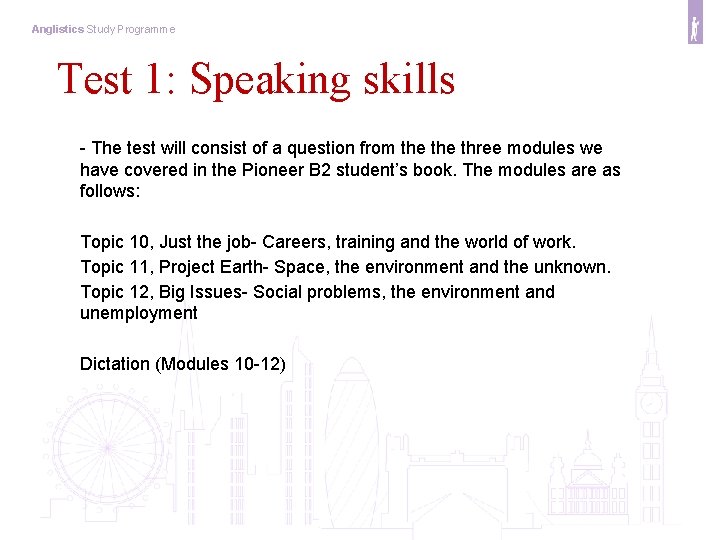 Anglistics Study Programme

Test 1: Speaking skills

- The test will consist of a question from the the three modules we have covered in the Pioneer B2 student's book. The modules are as follows:

Topic 10, Just the job- Careers, training and the world of work.
Topic 11, Project Earth- Space, the environment and the unknown.
Topic 12, Big Issues- Social problems, the environment and unemployment

Dictation (Modules 10-12)